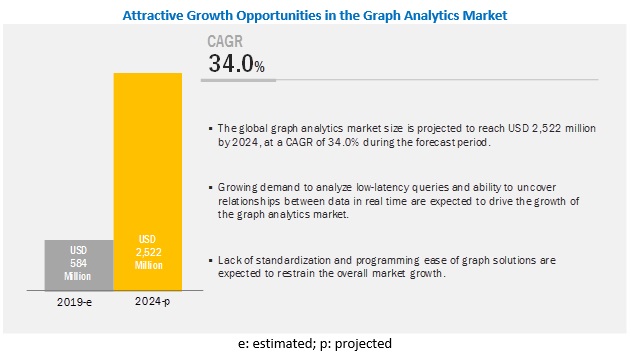 Attractive Growth Opportunities in the Graph Analytics Market

CAGR
34.0%

USD 584 Million

USD 2,522 Million

2019-e

2024-p

▪ The global graph analytics market size is projected to reach USD 2,522 million by 2024, at a CAGR of 34.0% during the forecast period.

▪ Growing demand to analyze low-latency queries and ability to uncover relationships between data in real time are expected to drive the growth of the graph analytics market.

▪ Lack of standardization and programming ease of graph solutions are expected to restrain the overall market growth.

e: estimated; p: projected